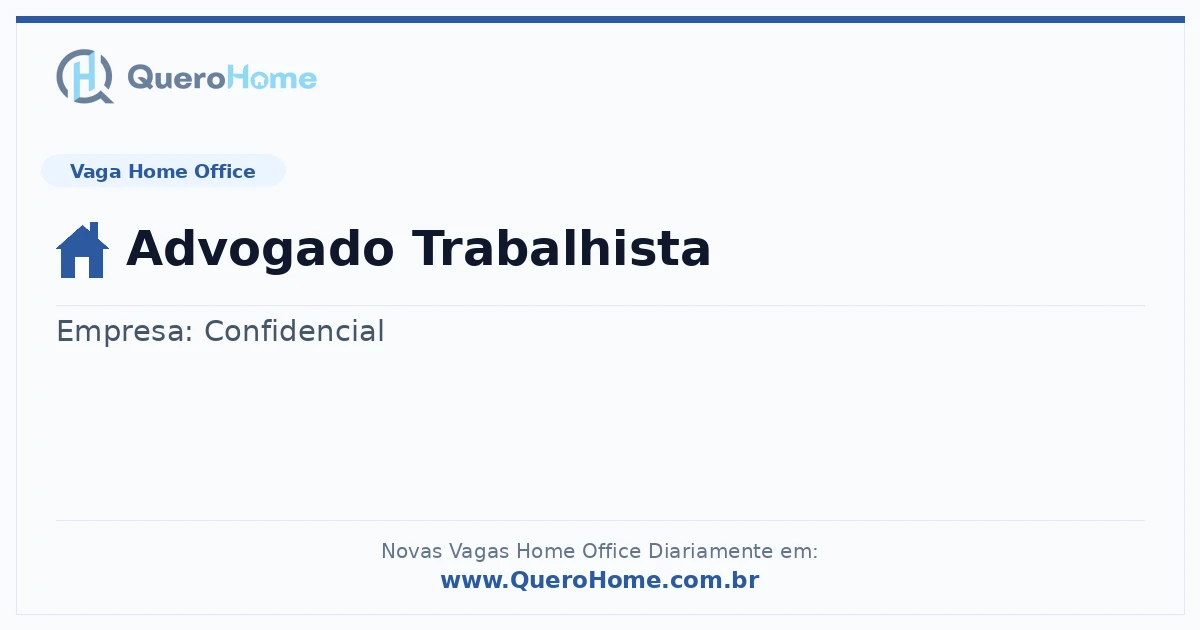 QueroHome

Vaga Home Office

Advogado Trabalhista

Empresa: Confidencial

Novas Vagas Home Office Diariamente em:
www.QueroHome.com.br